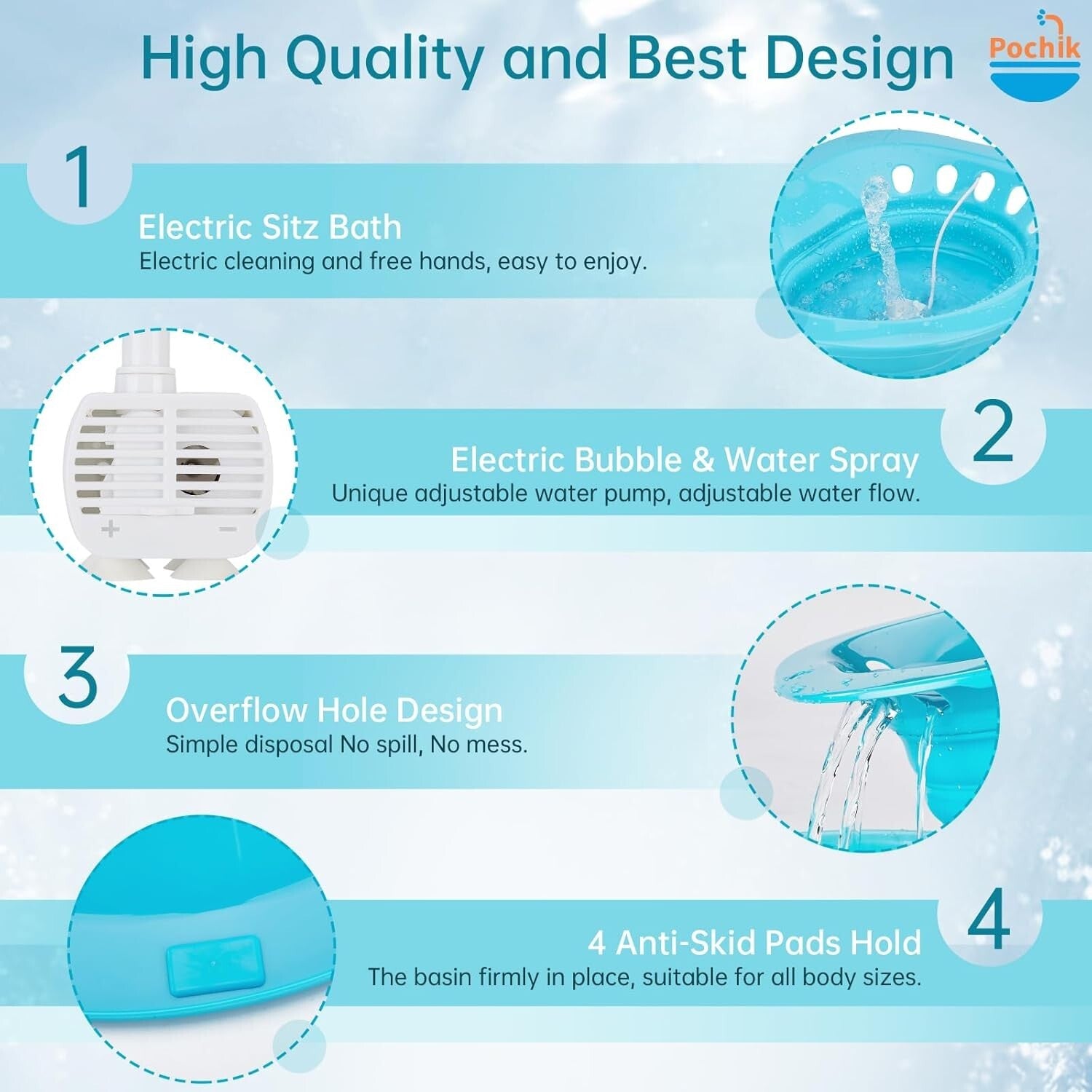 High Quality and Best Design

Pochik

1

Electric Sitz Bath
Electric cleaning and free hands, easy to enjoy.

+ −

2

Electric Bubble & Water Spray
Unique adjustable water pump, adjustable water flow.

3

Overflow Hole Design
Simple disposal No spill, No mess.

4

4 Anti-Skid Pads Hold
The basin firmly in place, suitable for all body sizes.